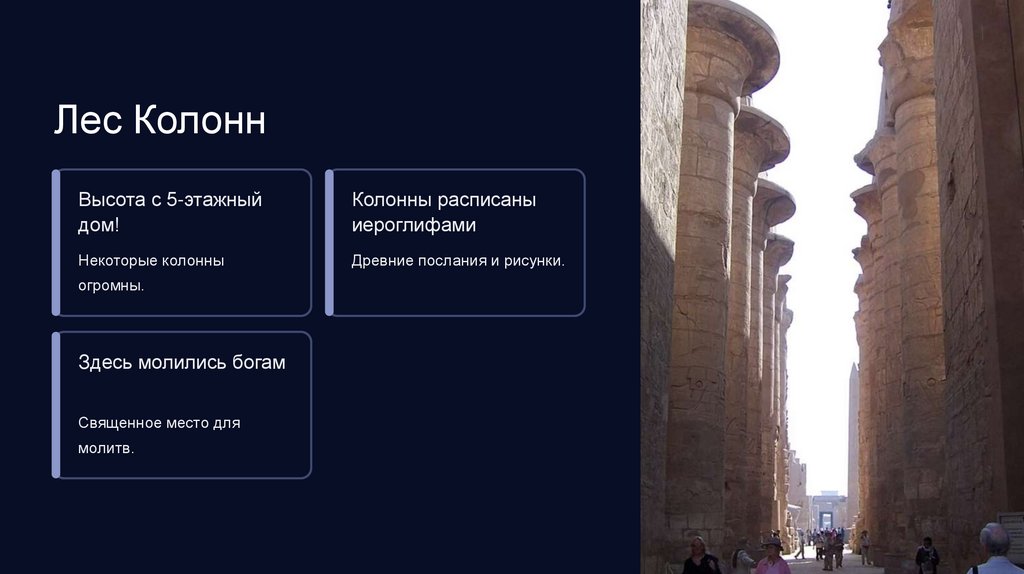 Лес Колонн

Высота с 5-этажный дом!

Некоторые колонны огромны.

Колонны расписаны иероглифами

Древние послания и рисунки.

Здесь молились богам

Священное место для молитв.